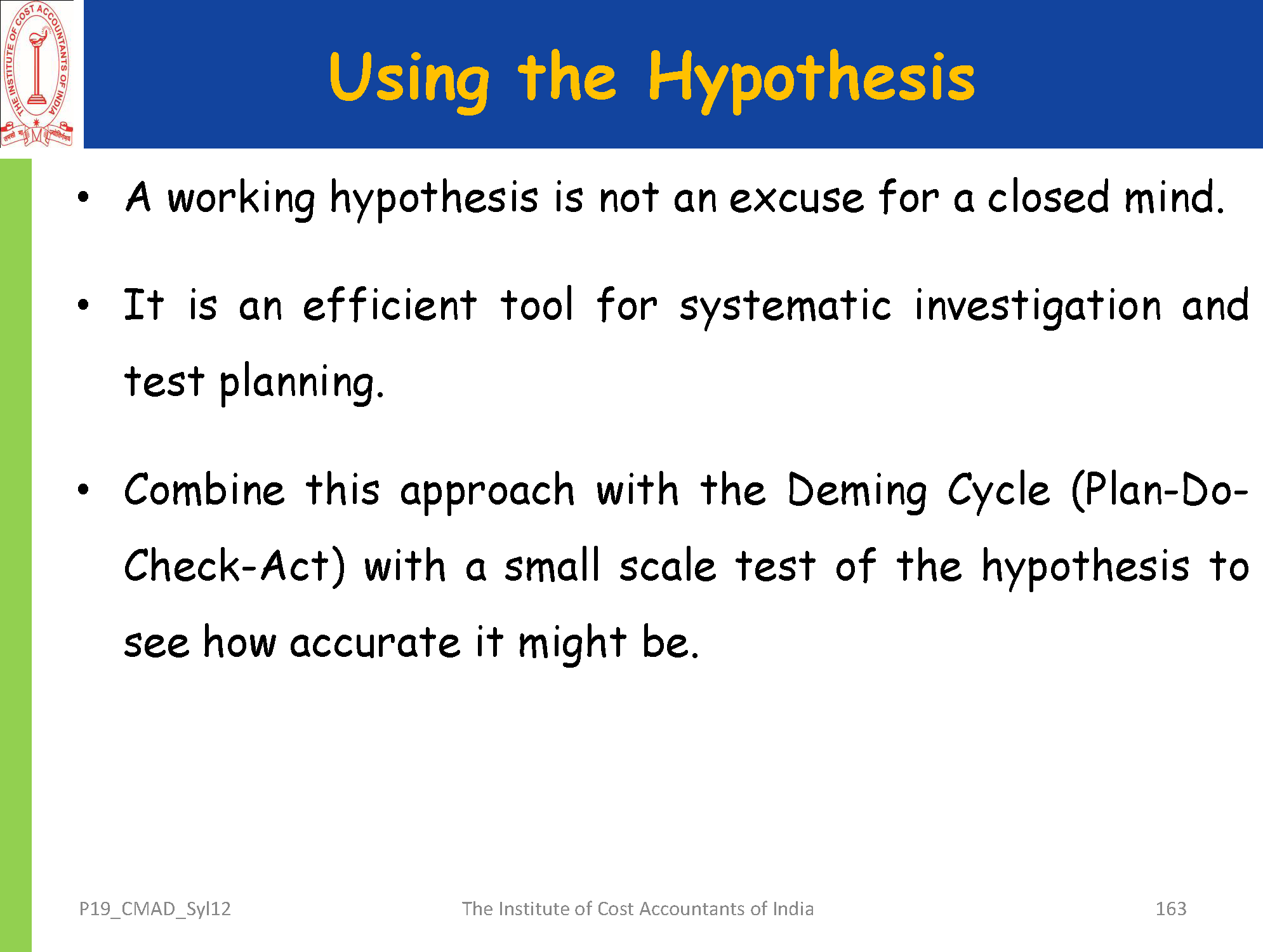 THE INSTITUTE OF COST ACCOUNTANTS OF INDIA

Using the Hypothesis

• A working hypothesis is not an excuse for a closed mind.

• It is an efficient tool for systematic investigation and test planning.

• Combine this approach with the Deming Cycle (Plan-Do-Check-Act) with a small scale test of the hypothesis to see how accurate it might be.

P19_CMAD_Syl12

The Institute of Cost Accountants of India

163